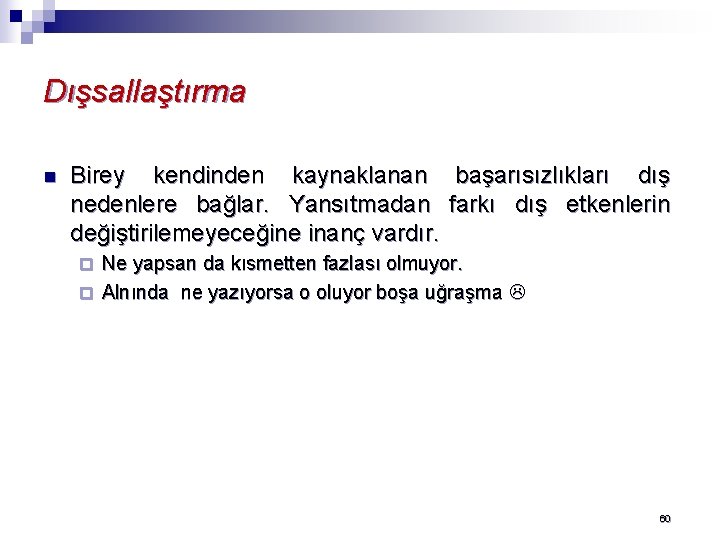 Dışsallaştırma

Birey kendinden kaynaklanan başarısızlıkları dış nedenlere bağlar. Yansıtmadan farkı dış etkenlerin değiştirilemeyeceğine inanç vardır.

Ne yapsan da kısmetten fazlası olmuyor.

Alnında ne yazıyorsa o oluyor boşa uğraşma ☹

60